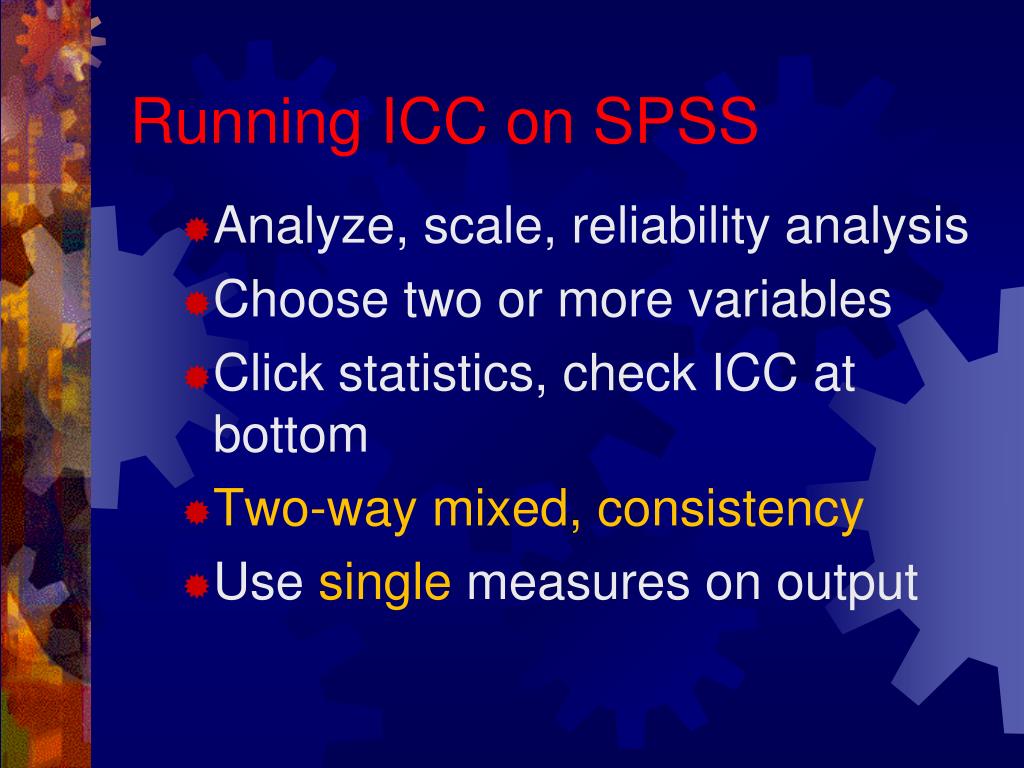 Running ICC on SPSS

Analyze, scale, reliability analysis

Choose two or more variables

Click statistics, check ICC at bottom

Two-way mixed, consistency

Use single measures on output